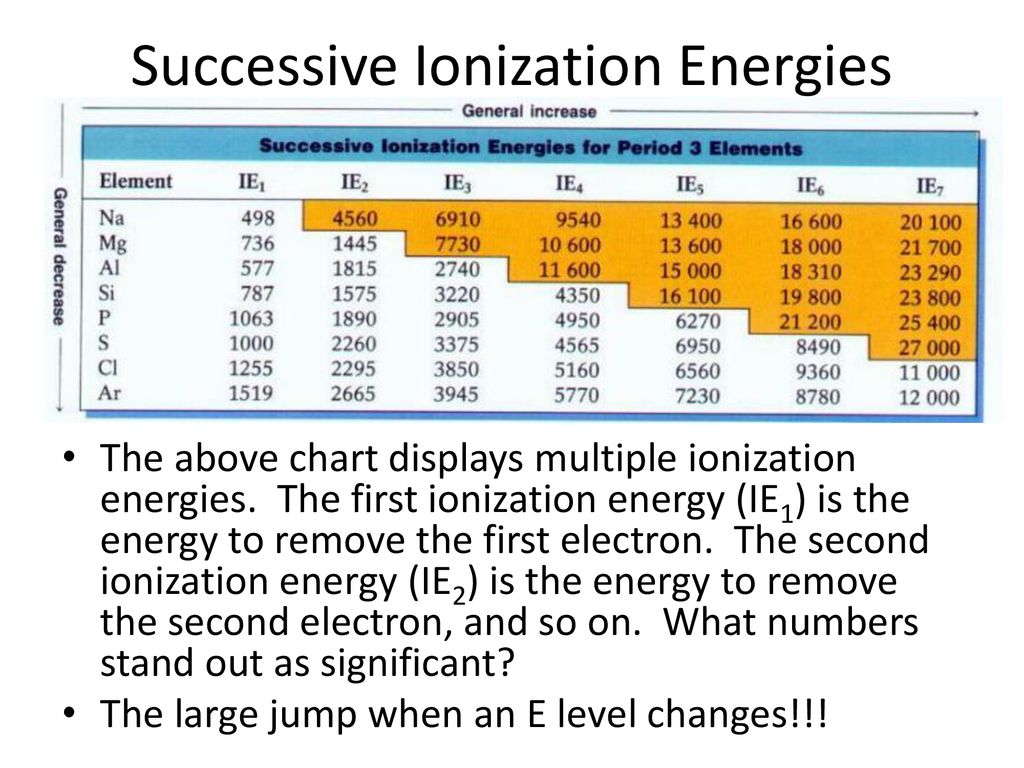 Successive Ionization Energies

General increase

General decrease

Successive Ionization Energies for Period 3 Elements

| Element | $IE_1$ | $IE_2$ | $IE_3$ | $IE_4$ | $IE_5$ | $IE_6$ | $IE_7$ |
|---|---|---|---|---|---|---|---|
| Na | 498 | 4560 | 6910 | 9540 | 13 400 | 16 600 | 20 100 |
| Mg | 736 | 1445 | 7730 | 10 600 | 13 600 | 18 000 | 21 700 |
| Al | 577 | 1815 | 2740 | 11 600 | 15 000 | 18 310 | 23 290 |
| Si | 787 | 1575 | 3220 | 4350 | 16 100 | 19 800 | 23 800 |
| P | 1063 | 1890 | 2905 | 4950 | 6270 | 21 200 | 25 400 |
| S | 1000 | 2260 | 3375 | 4565 | 6950 | 8490 | 27 000 |
| Cl | 1255 | 2295 | 3850 | 5160 | 6560 | 9360 | 11 000 |
| Ar | 1519 | 2665 | 3945 | 5770 | 7230 | 8780 | 12 000 |

• The above chart displays multiple ionization energies. The first ionization energy ($IE_1$) is the energy to remove the first electron. The second ionization energy ($IE_2$) is the energy to remove the second electron, and so on. What numbers stand out as significant?
• The large jump when an E level changes!!!